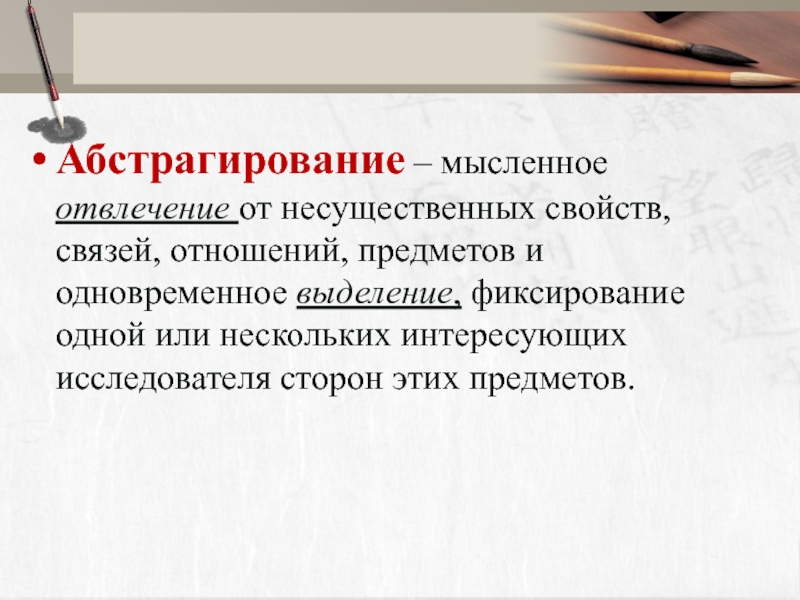 • Абстрагирование – мысленное отвлечение от несущественных свойств, связей, отношений, предметов и одновременное выделение, фиксирование одной или нескольких интересующих исследователя сторон этих предметов.